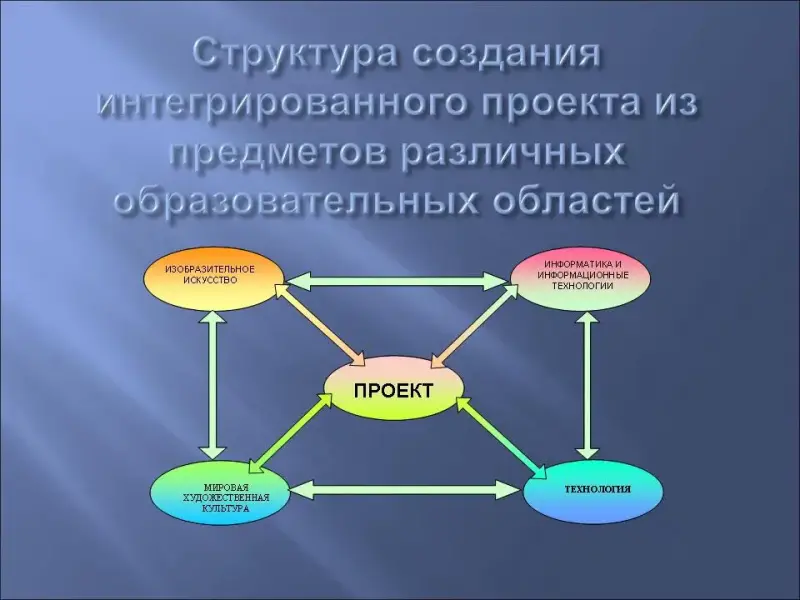 Структура создания интегрированного проекта из предметов различных образовательных областей

ИЗОБРАЗИТЕЛЬНОЕ ИСКУССТВО

ИНФОРМАТИКА И ИНФОРМАЦИОННЫЕ ТЕХНОЛОГИИ

ПРОЕКТ

МИРОВАЯ ХУДОЖЕСТВЕННАЯ КУЛЬТУРА

ТЕХНОЛОГИЯ